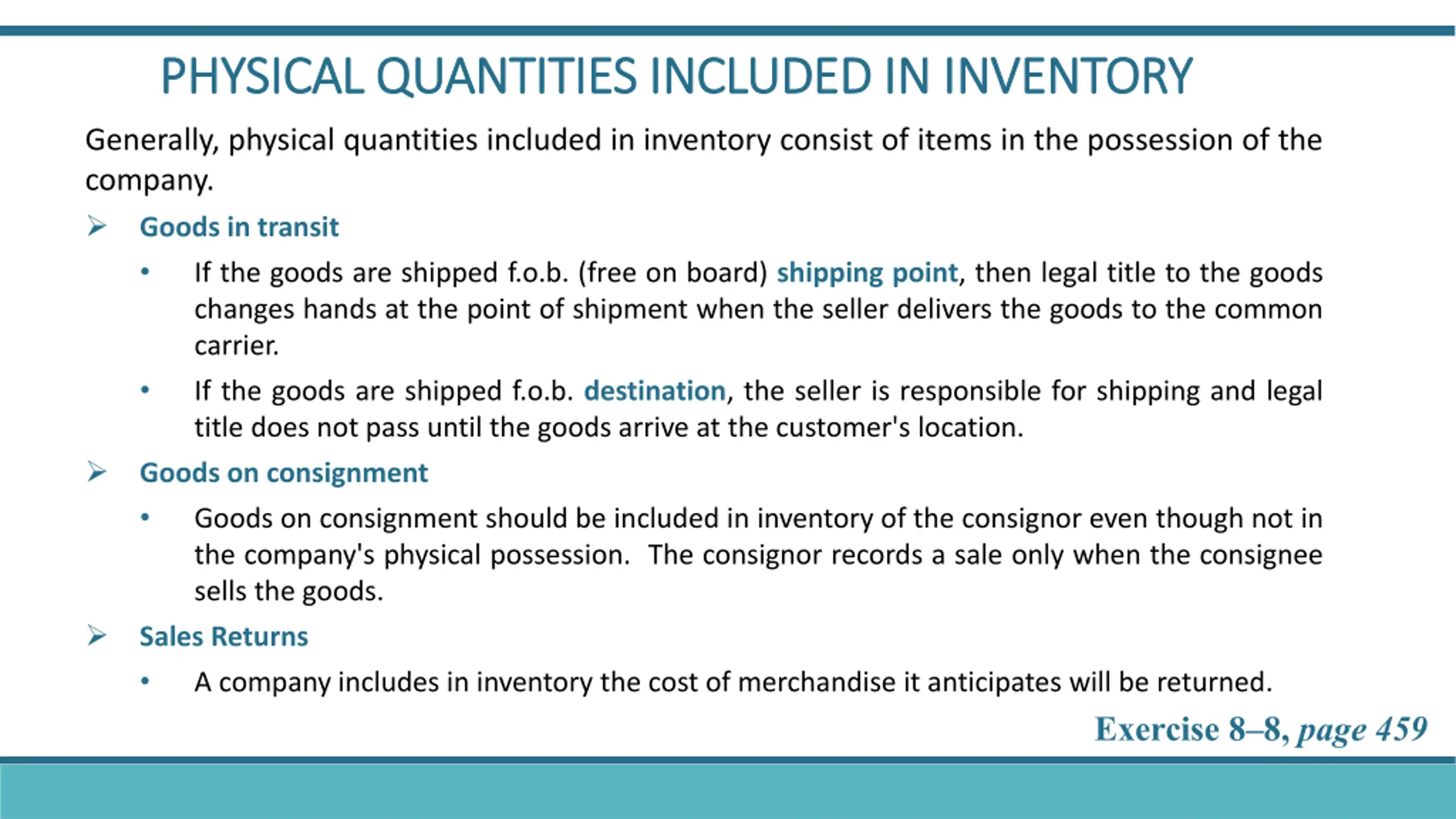 PHYSICAL QUANTITIES INCLUDED IN INVENTORY

Generally, physical quantities included in inventory consist of items in the possession of the company.

➢ Goods in transit

• If the goods are shipped f.o.b. (free on board) shipping point, then legal title to the goods changes hands at the point of shipment when the seller delivers the goods to the common carrier.

• If the goods are shipped f.o.b. destination, the seller is responsible for shipping and legal title does not pass until the goods arrive at the customer's location.

➢ Goods on consignment

• Goods on consignment should be included in inventory of the consignor even though not in the company's physical possession. The consignor records a sale only when the consignee sells the goods.

➢ Sales Returns

• A company includes in inventory the cost of merchandise it anticipates will be returned.

Exercise 8–8, page 459